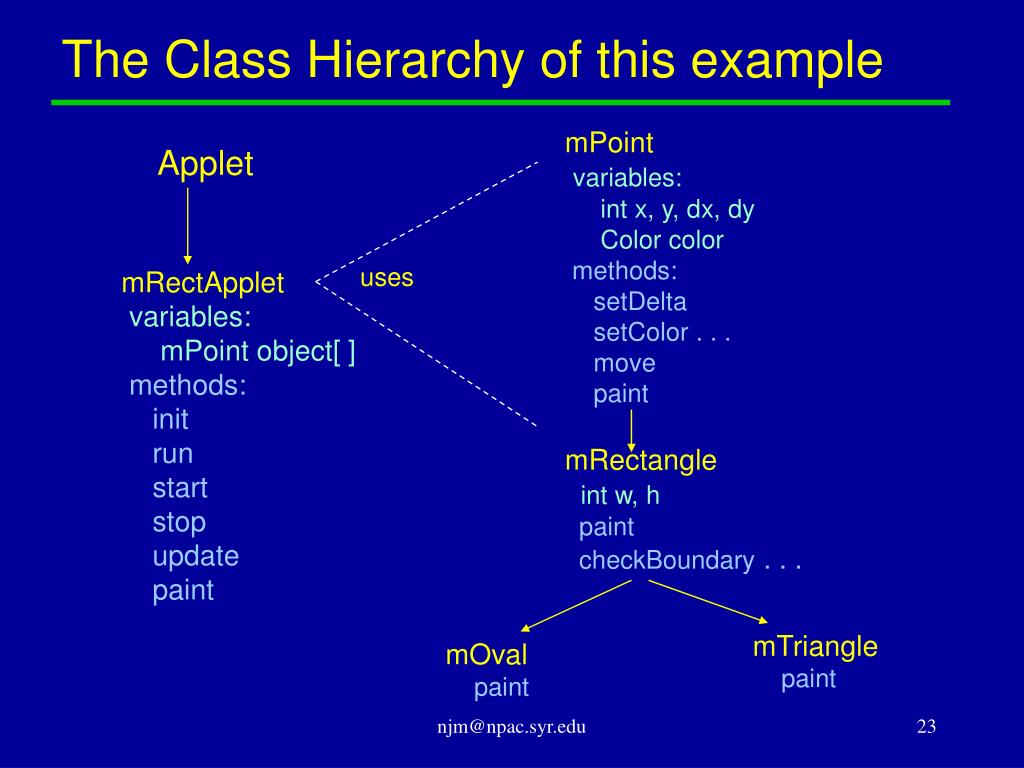 The Class Hierarchy of this example

Applet

mRectApplet
variables:
mPoint object[ ]
methods:
init
run
start
stop
update
paint

uses

mPoint
variables:
int x, y, dx, dy
Color color
methods:
setDelta
setColor . . .
move
paint

mRectangle
int w, h
paint
checkBoundary . . .

mOval
paint

mTriangle
paint

njm@npac.syr.edu

23